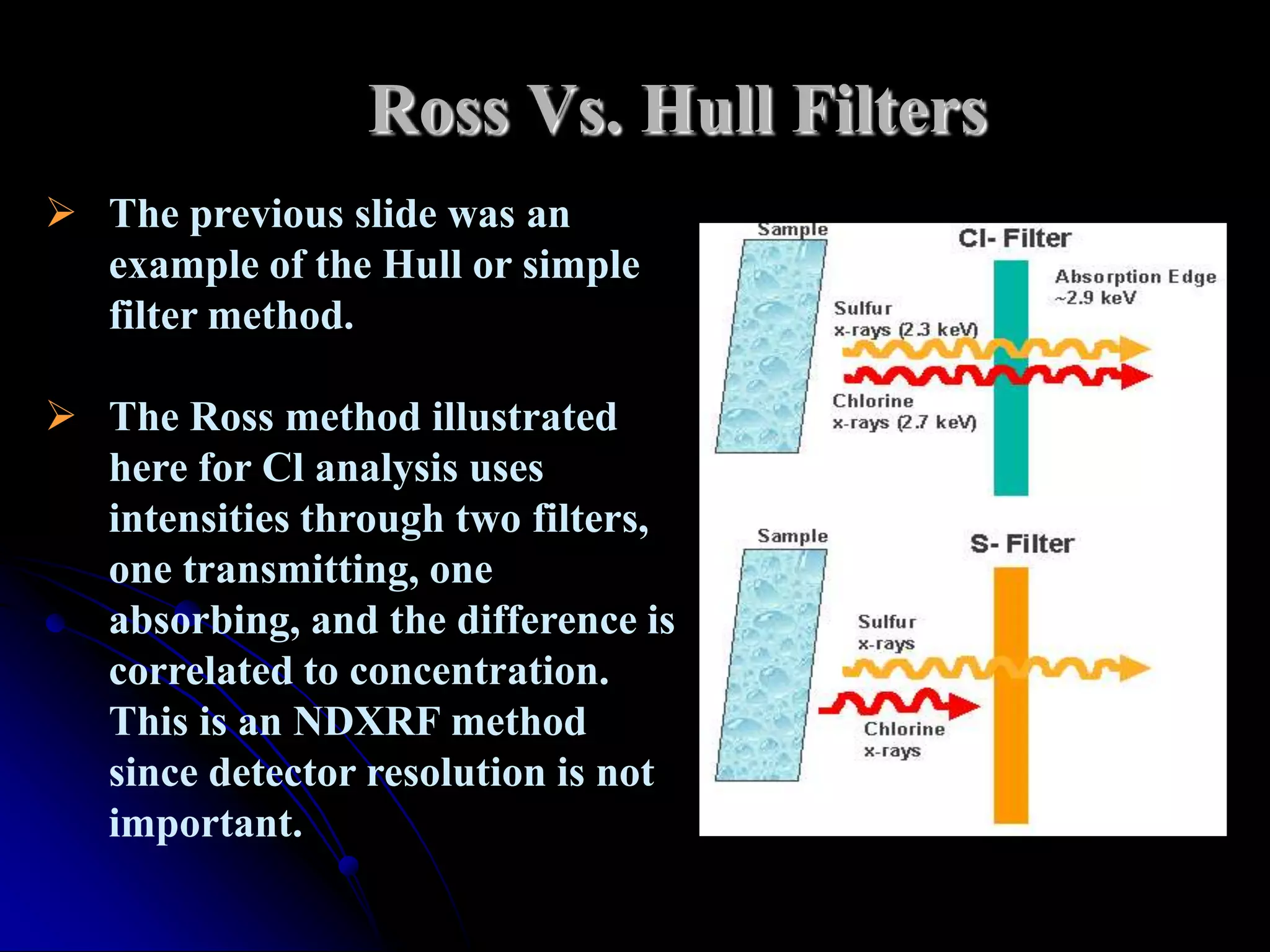 Ross Vs. Hull Filters

➢ The previous slide was an example of the Hull or simple filter method.

➢ The Ross method illustrated here for Cl analysis uses intensities through two filters, one transmitting, one absorbing, and the difference is correlated to concentration. This is an NDXRF method since detector resolution is not important.

Sample

Cl- Filter

Absorption Edge ~2.9 keV

Sulfur x-rays (2.3 keV)

Chlorine x-rays (2.7 keV)

Sample

S- Filter

Sulfur x-rays

Chlorine x-rays